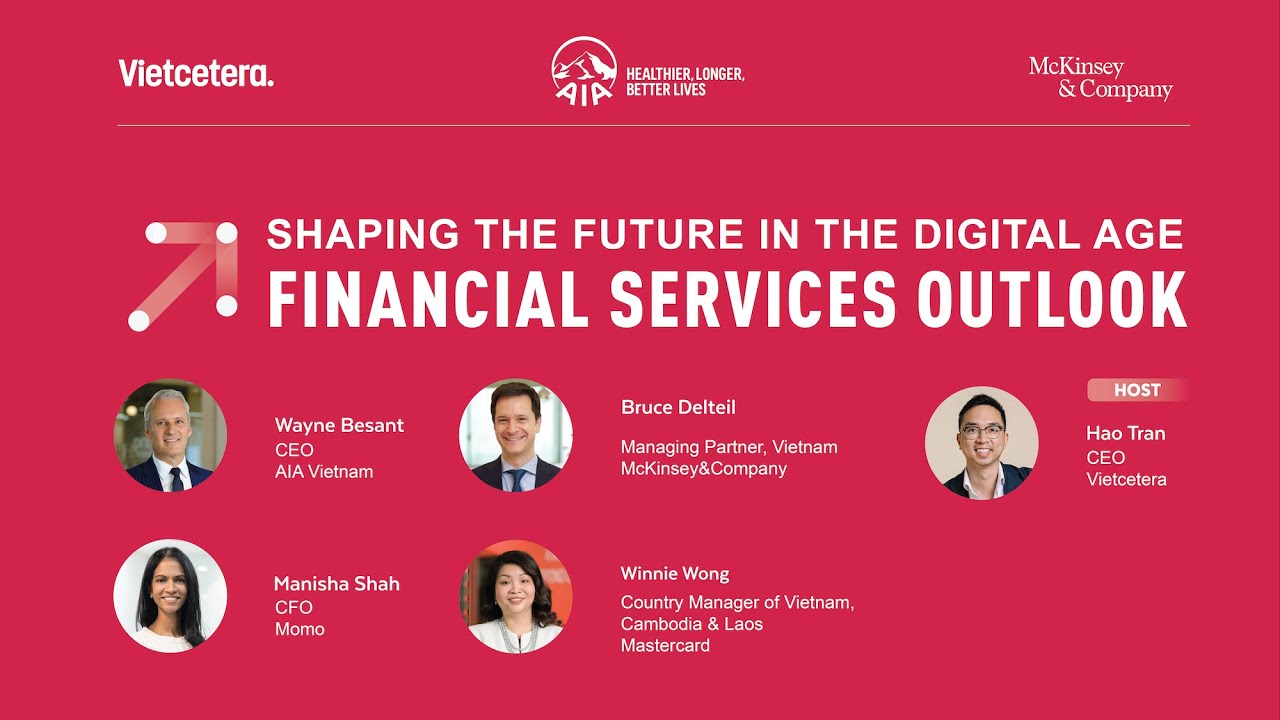 Vietcetera.

AIA HEALTHIER, LONGER, BETTER LIVES

McKinsey & Company

SHAPING THE FUTURE IN THE DIGITAL AGE
FINANCIAL SERVICES OUTLOOK

Wayne Besant
CEO
AIA Vietnam

Bruce Delteil
Managing Partner, Vietnam
McKinsey&Company

HOST
Hao Tran
CEO
Vietcetera

Manisha Shah
CFO
Momo

Winnie Wong
Country Manager of Vietnam, Cambodia & Laos
Mastercard